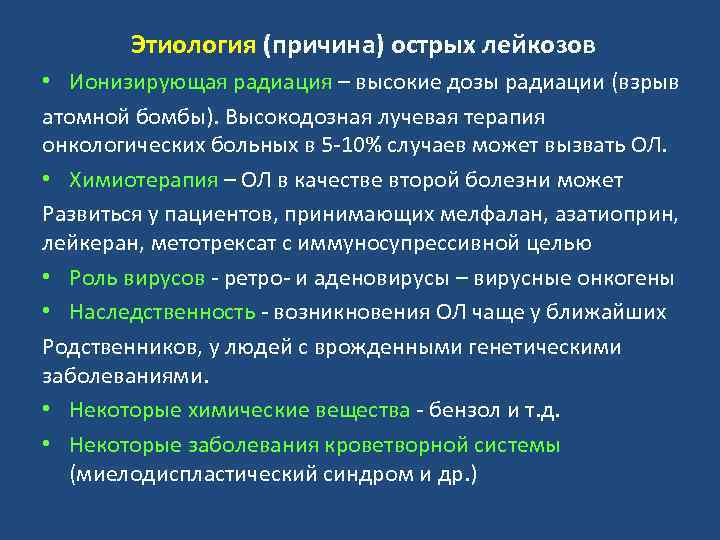 Этиология (причина) острых лейкозов

• Ионизирующая радиация – высокие дозы радиации (взрыв атомной бомбы). Высокодозная лучевая терапия онкологических больных в 5-10% случаев может вызвать ОЛ.

• Химиотерапия – ОЛ в качестве второй болезни может Развиться у пациентов, принимающих мелфалан, азатиоприн, лейкеран, метотрексат с иммуносупрессивной целью

• Роль вирусов - ретро- и аденовирусы – вирусные онкогены

• Наследственность - возникновения ОЛ чаще у ближайших Родственников, у людей с врожденными генетическими заболеваниями.

• Некоторые химические вещества - бензол и т.д.

• Некоторые заболевания кроветворной системы (миелодиспластический синдром и др.)